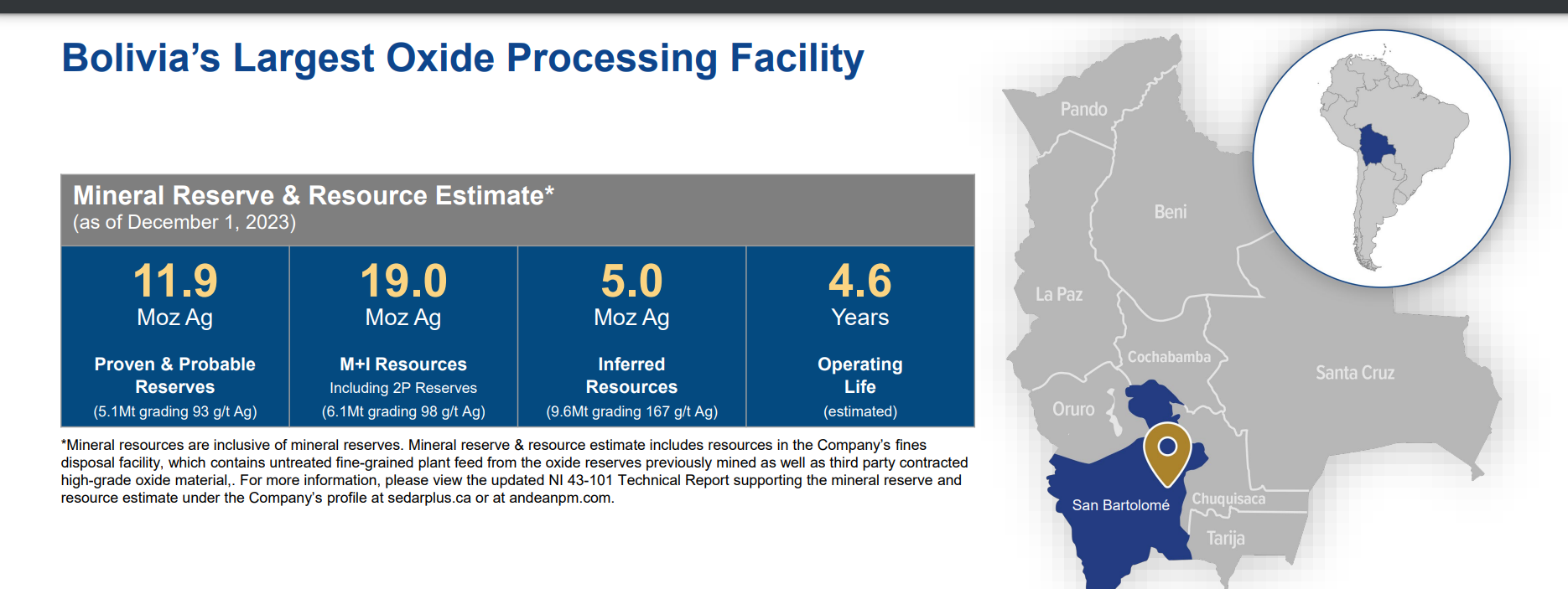 Bolivia's Largest Oxide Processing Facility

Mineral Reserve & Resource Estimate*
(as of December 1, 2023)

| 11.9 Moz Ag | 19.0 Moz Ag | 5.0 Moz Ag | 4.6 Years |
|---|---|---|---|
| Proven & Probable Reserves (5.1Mt grading 93 g/t Ag) | M+I Resources Including 2P Reserves (6.1Mt grading 98 g/t Ag) | Inferred Resources (9.6Mt grading 167 g/t Ag) | Operating Life (estimated) |

*Mineral resources are inclusive of mineral reserves. Mineral reserve & resource estimate includes resources in the Company's fines disposal facility, which contains untreated fine-grained plant feed from the oxide reserves previously mined as well as third party contracted high-grade oxide material,. For more information, please view the updated NI 43-101 Technical Report supporting the mineral reserve and resource estimate under the Company's profile at sedarplus.ca or at andeanpm.com.

Pando
Beni
La Paz
Cochabamba
Santa Cruz
Oruro
San Bartolomé
Chuquisaca
Tarija